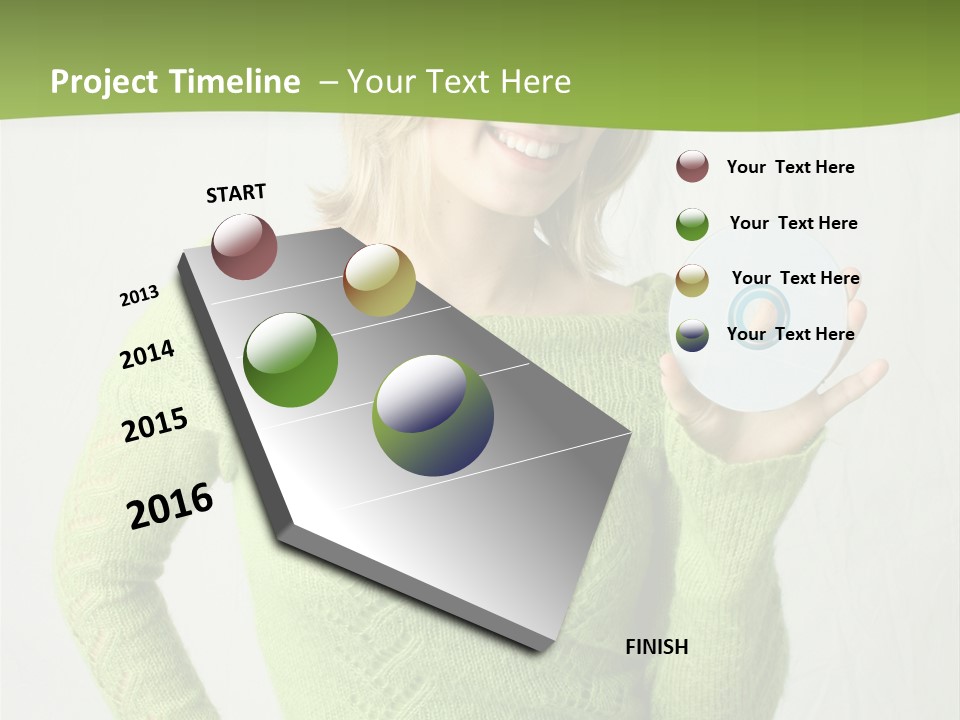 Project Timeline – Your Text Here

START

2013

2014

2015

2016

FINISH

Your Text Here

Your Text Here

Your Text Here

Your Text Here